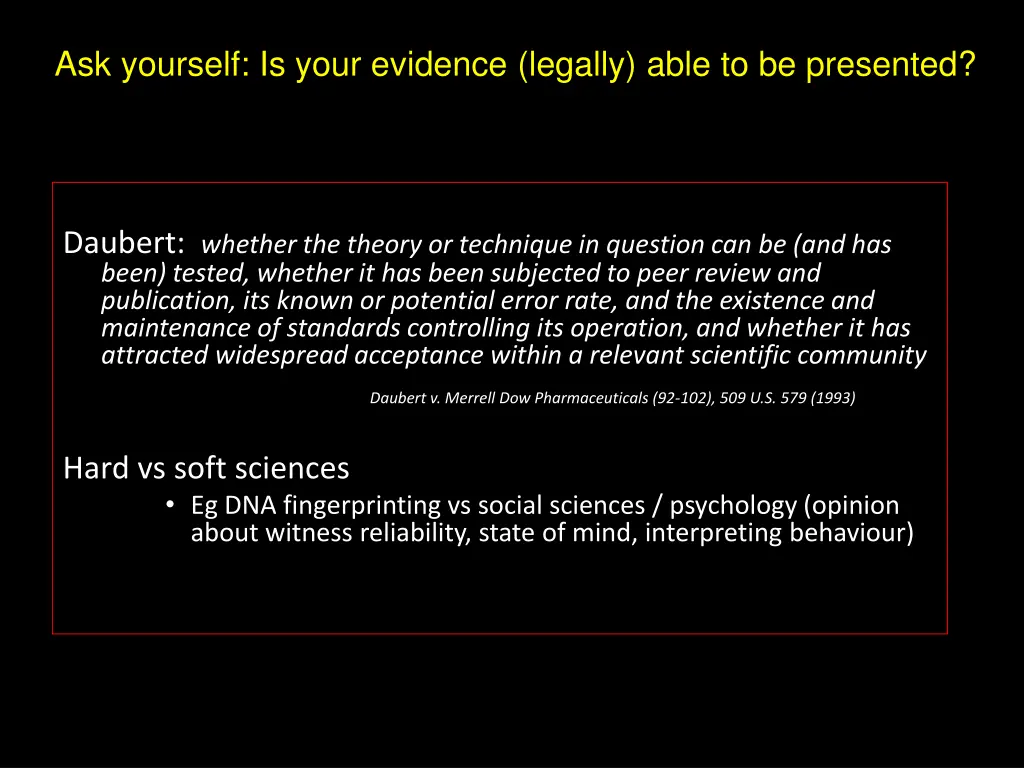 Ask yourself: Is your evidence (legally) able to be presented?

Daubert: whether the theory or technique in question can be (and has been) tested, whether it has been subjected to peer review and publication, its known or potential error rate, and the existence and maintenance of standards controlling its operation, and whether it has attracted widespread acceptance within a relevant scientific community

Daubert v. Merrell Dow Pharmaceuticals (92-102), 509 U.S. 579 (1993)

Hard vs soft sciences

• Eg DNA fingerprinting vs social sciences / psychology (opinion about witness reliability, state of mind, interpreting behaviour)